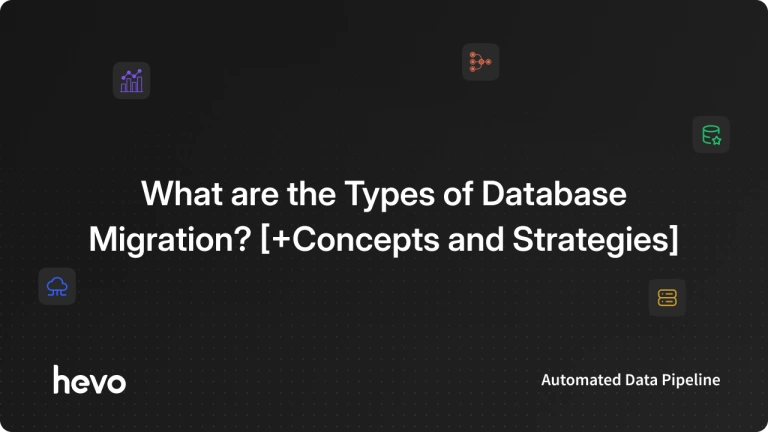 What are the Types of Database Migration? [+Concepts and Strategies]

hevo

Automated Data Pipeline